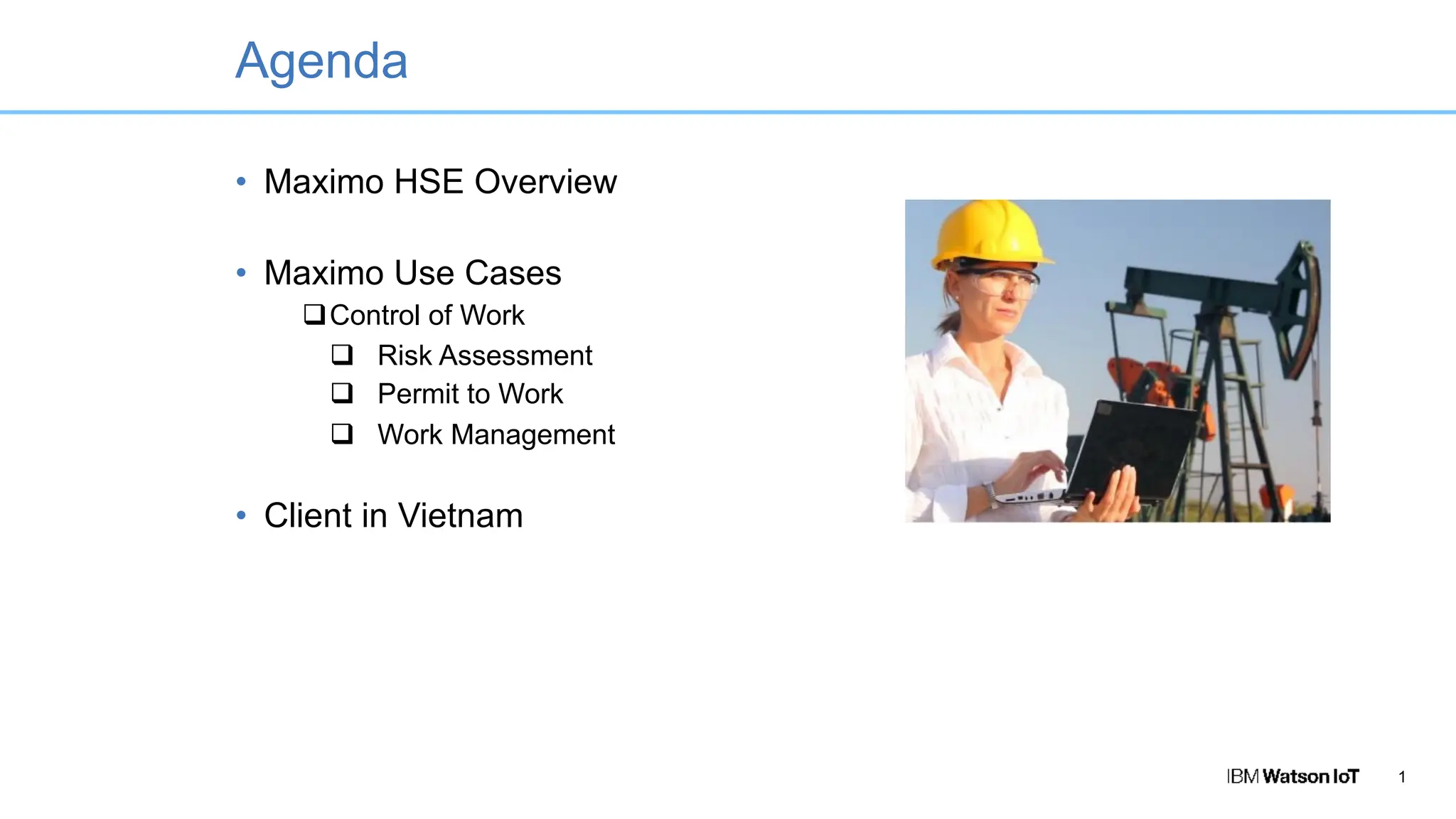 Agenda

• Maximo HSE Overview

• Maximo Use Cases
❑ Control of Work
❑ Risk Assessment
❑ Permit to Work
❑ Work Management

• Client in Vietnam

IBM Watson IoT 1